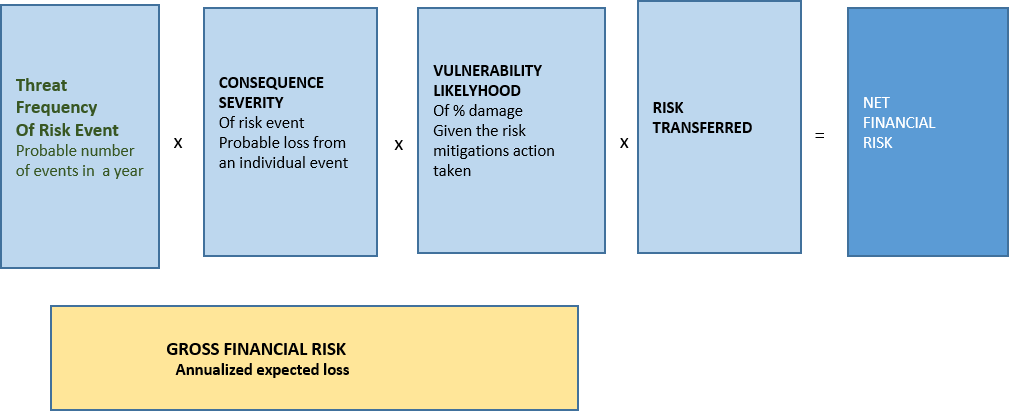 Threat Frequency Of Risk Event
Probable number of events in a year

x

CONSEQUENCE SEVERITY
Of risk event
Probable loss from an individual event

x

VULNERABILITY LIKELYHOOD
Of % damage
Given the risk mitigations action taken

x

RISK TRANSFERRED

=

NET FINANCIAL RISK

GROSS FINANCIAL RISK
Annualized expected loss